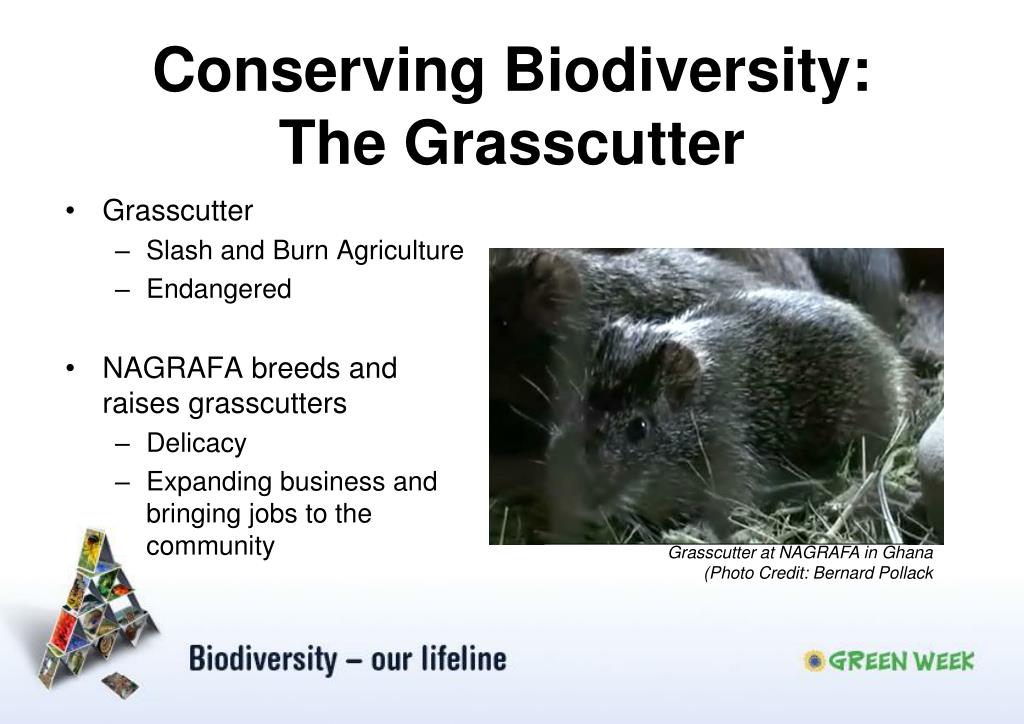 Conserving Biodiversity: The Grasscutter

• Grasscutter
– Slash and Burn Agriculture
– Endangered

• NAGRAFA breeds and raises grasscutters
– Delicacy
– Expanding business and bringing jobs to the community

Grasscutter at NAGRAFA in Ghana
(Photo Credit: Bernard Pollack

Biodiversity – our lifeline

GREEN WEEK